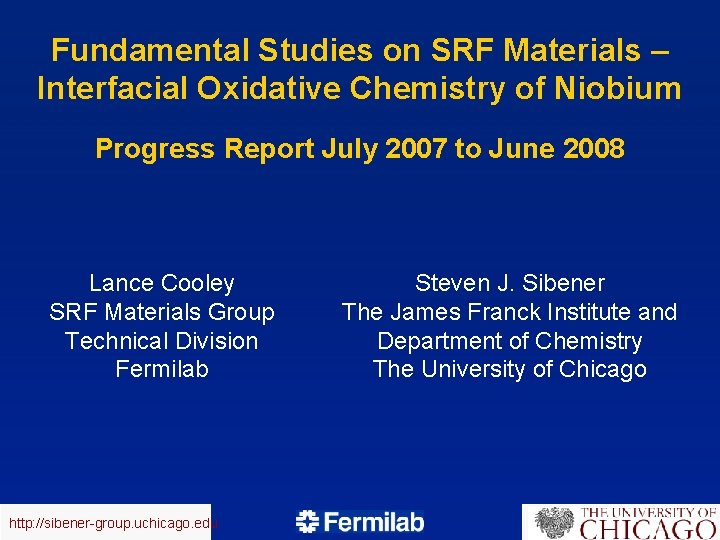 Fundamental Studies on SRF Materials – Interfacial Oxidative Chemistry of Niobium

Progress Report July 2007 to June 2008

Lance Cooley
SRF Materials Group
Technical Division
Fermilab

Steven J. Sibener
The James Franck Institute and
Department of Chemistry
The University of Chicago

http://sibener-group.uchicago.edu

Fermilab

THE UNIVERSITY OF CHICAGO